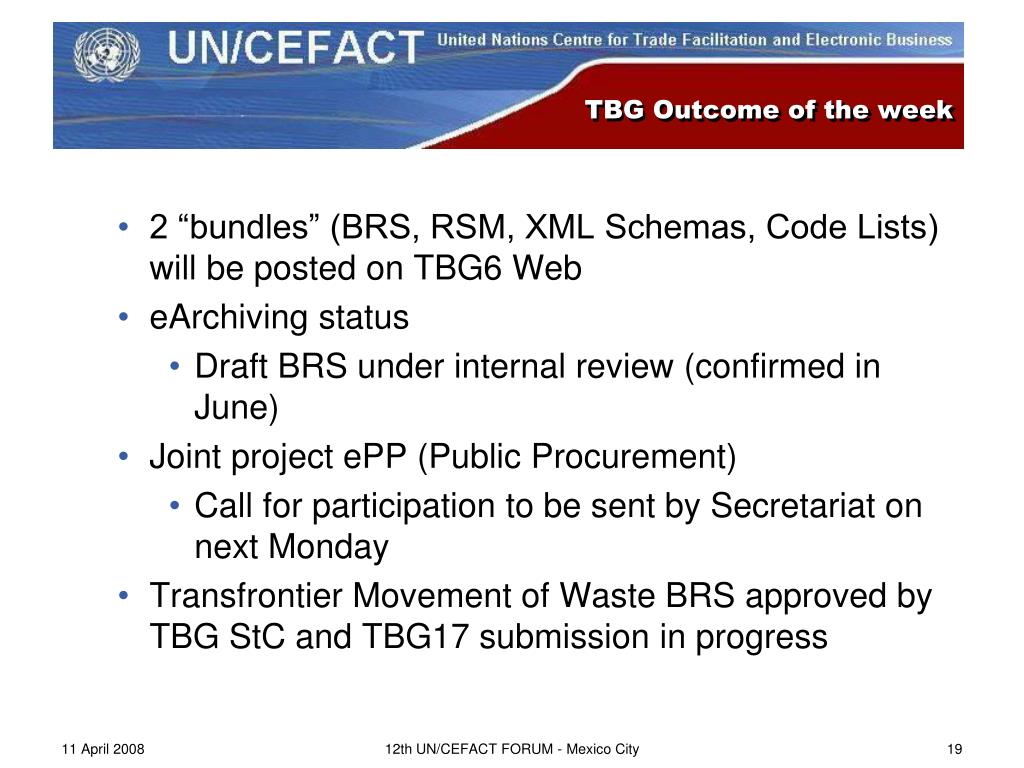 UN/CEFACT United Nations Centre for Trade Facilitation and Electronic Business

TBG Outcome of the week

• 2 “bundles” (BRS, RSM, XML Schemas, Code Lists) will be posted on TBG6 Web
• eArchiving status
• Draft BRS under internal review (confirmed in June)
• Joint project ePP (Public Procurement)
• Call for participation to be sent by Secretariat on next Monday
• Transfrontier Movement of Waste BRS approved by TBG StC and TBG17 submission in progress

11 April 2008

12th UN/CEFACT FORUM - Mexico City

19